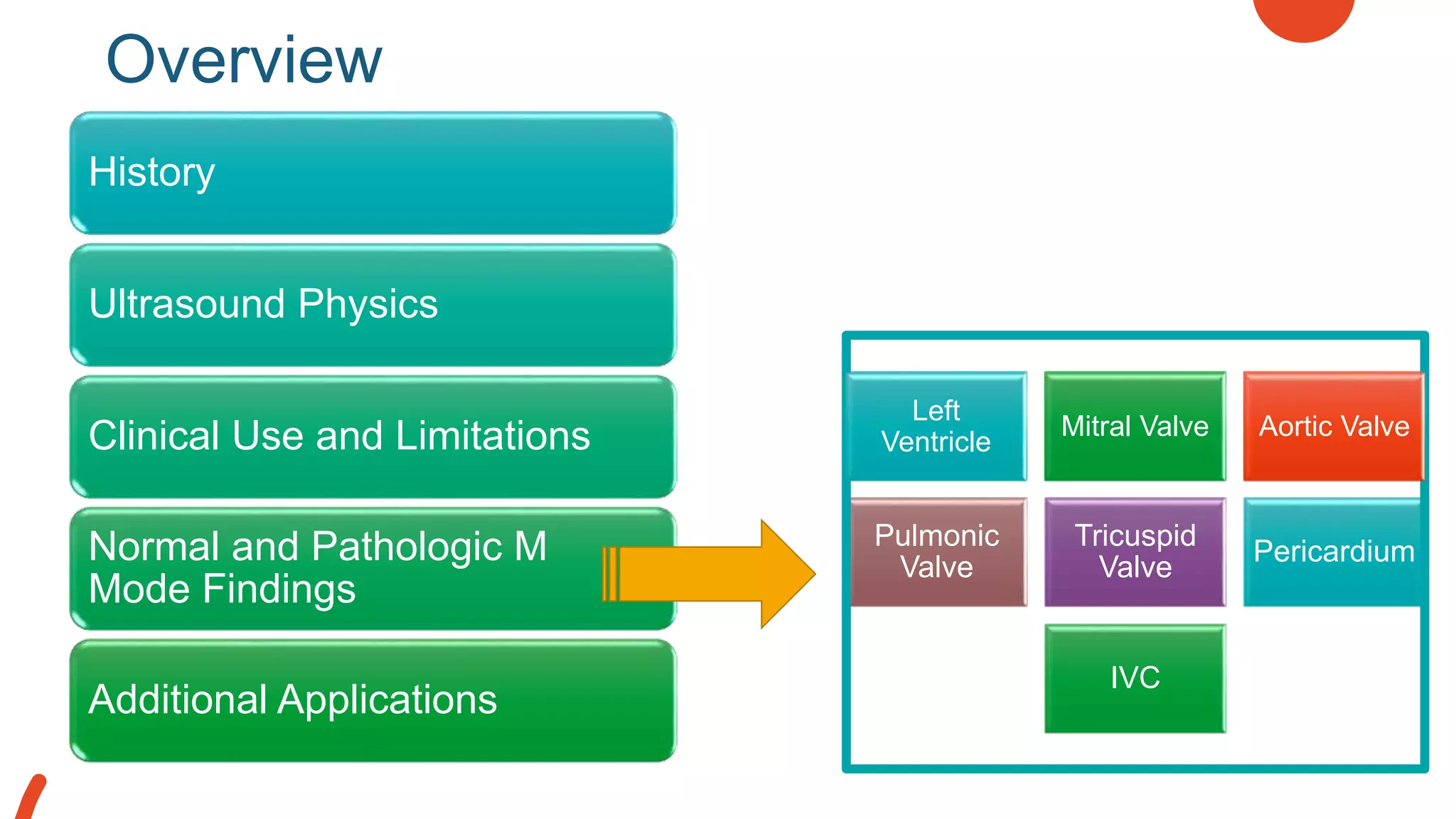 Overview

History

Ultrasound Physics

Clinical Use and Limitations

Normal and Pathologic M Mode Findings

Additional Applications

Left Ventricle

Mitral Valve

Aortic Valve

Pulmonic Valve

Tricuspid Valve

Pericardium

IVC